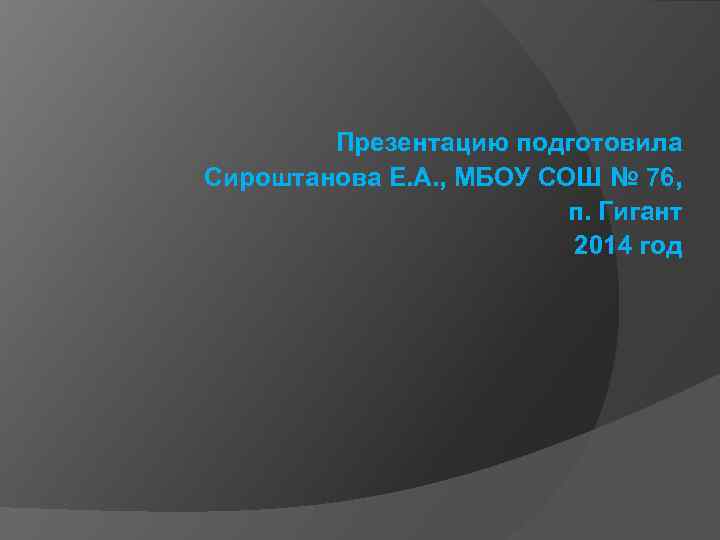 Презентацию подготовила Сироштанова Е.А., МБОУ СОШ № 76, п. Гигант
2014 год